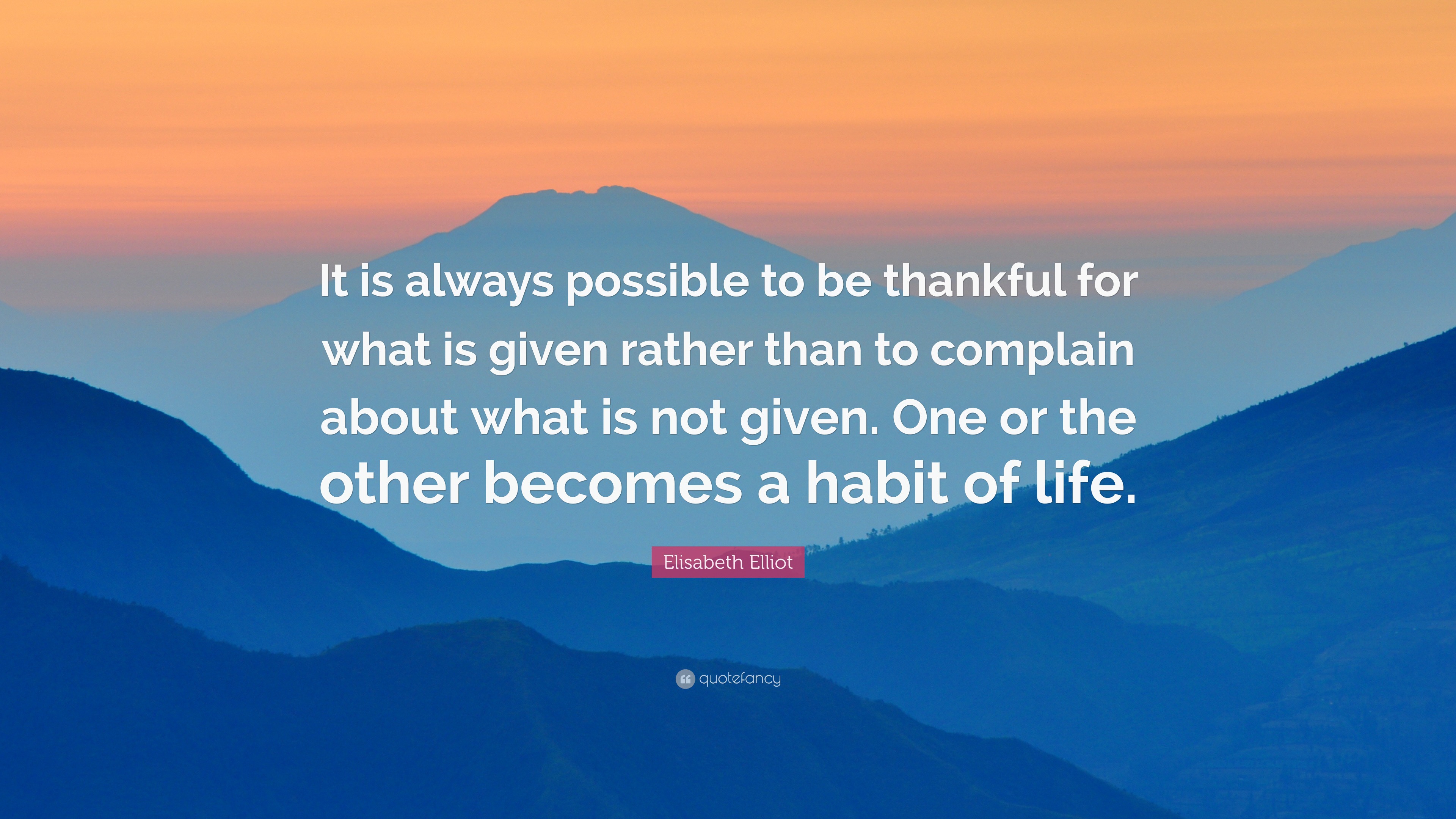 It is always possible to be thankful for what is given rather than to complain about what is not given. One or the other becomes a habit of life.

Elisabeth Elliot

quotefancy